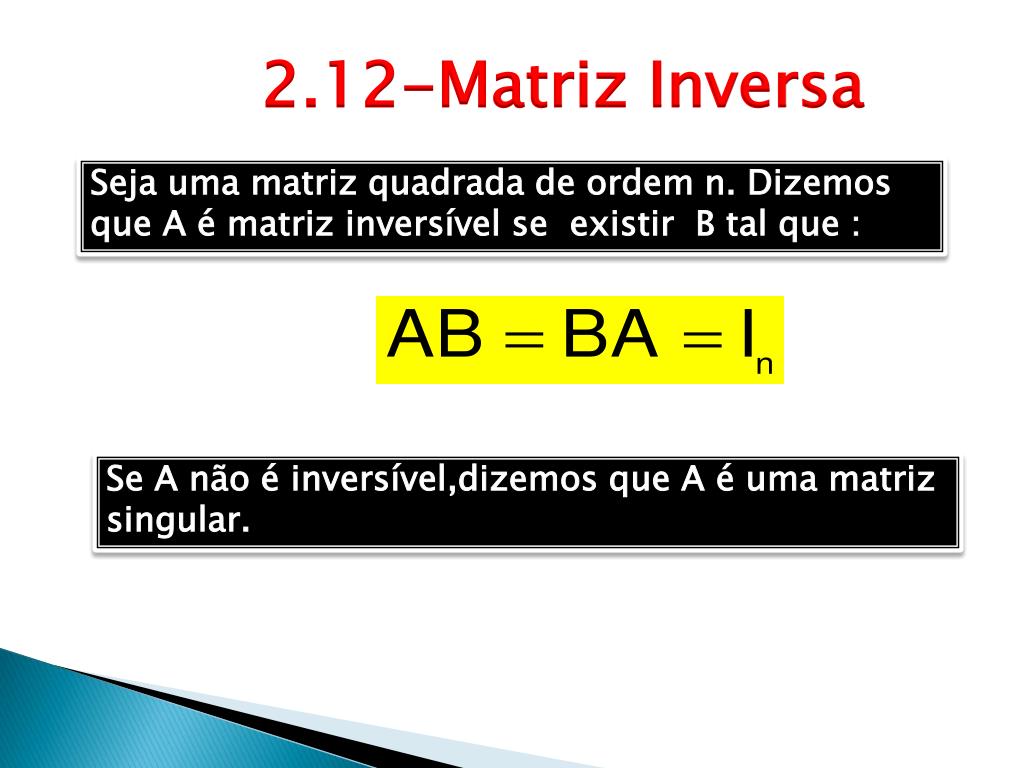 2.12-Matriz Inversa

Seja uma matriz quadrada de ordem n. Dizemos que A é matriz inversível se existir B tal que :

$AB = BA = I_n$

Se A não é inversível,dizemos que A é uma matriz singular.